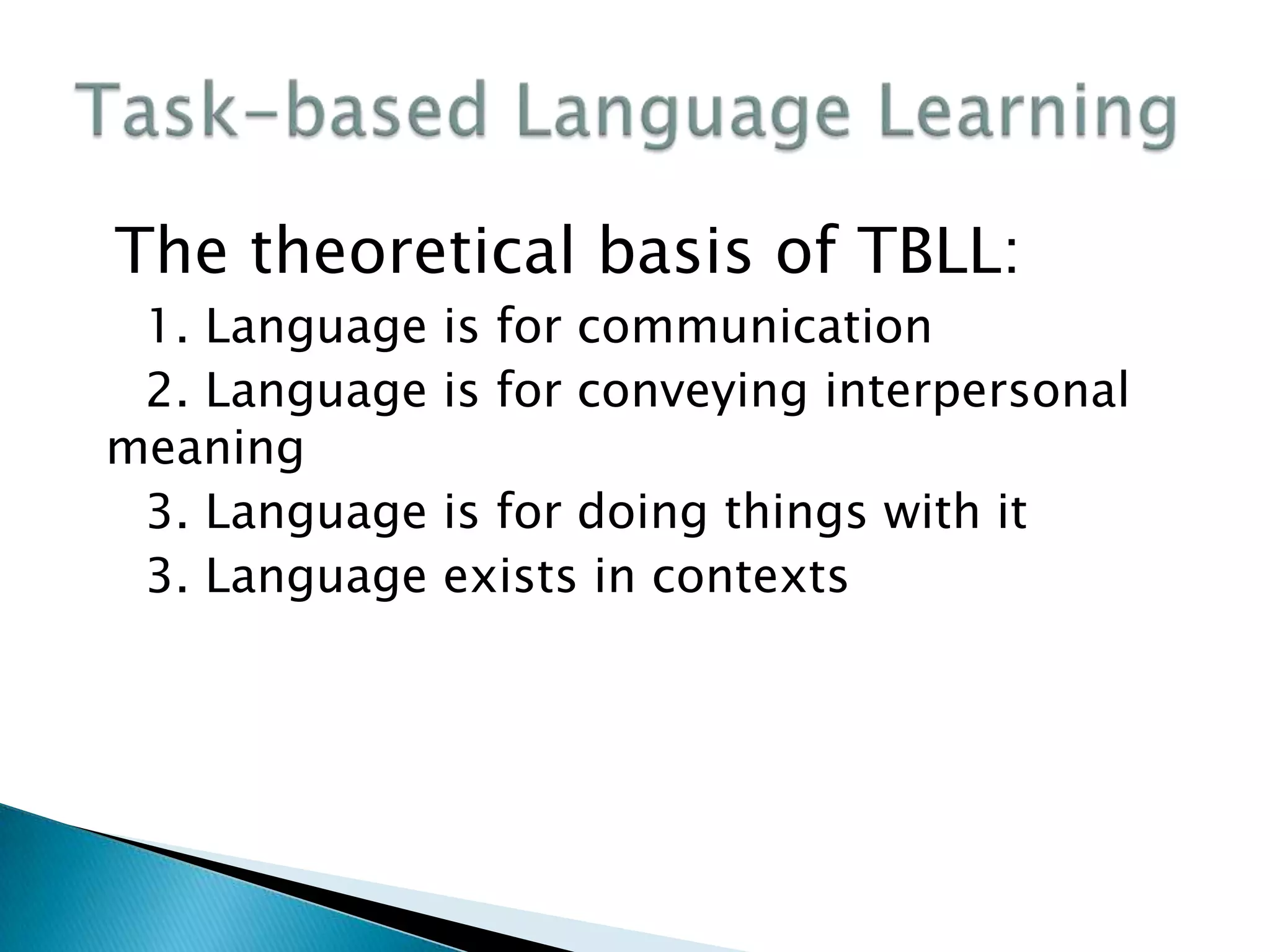 Task-based Language Learning

The theoretical basis of TBLL:

1. Language is for communication

2. Language is for conveying interpersonal meaning

3. Language is for doing things with it

3. Language exists in contexts